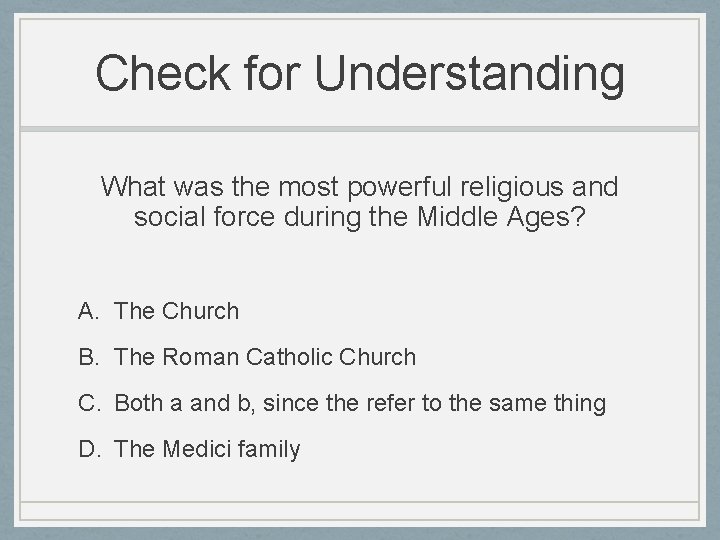 Check for Understanding

What was the most powerful religious and social force during the Middle Ages?

A. The Church

B. The Roman Catholic Church

C. Both a and b, since the refer to the same thing

D. The Medici family